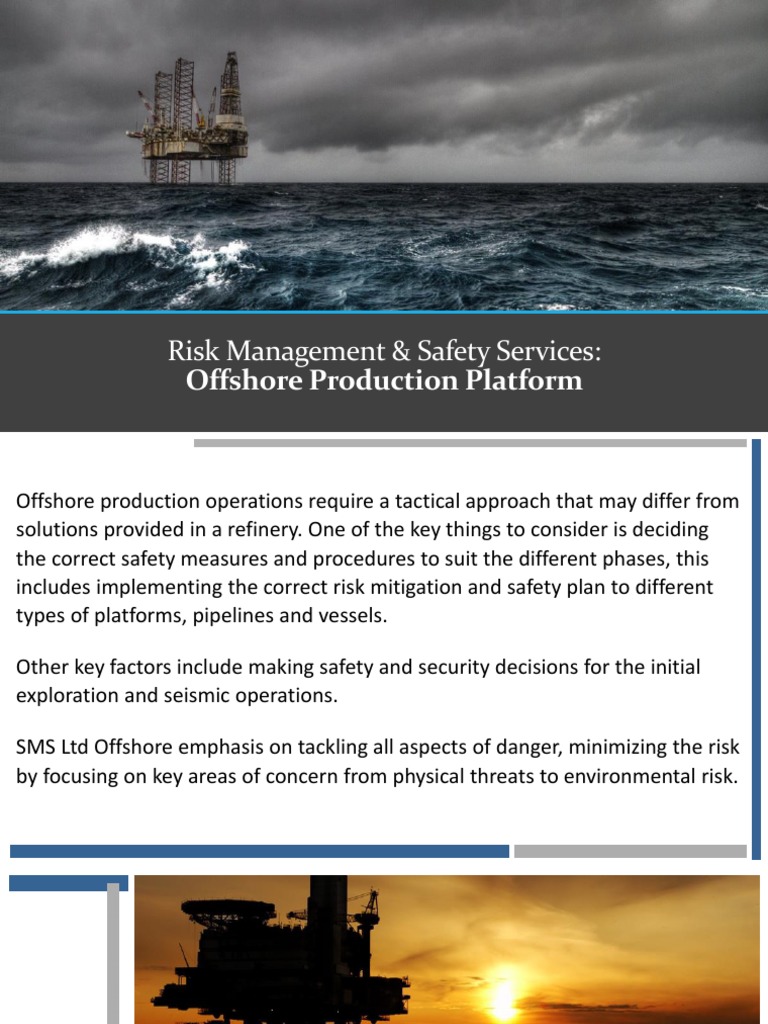 Risk Management & Safety Services:
Offshore Production Platform

Offshore production operations require a tactical approach that may differ from solutions provided in a refinery. One of the key things to consider is deciding the correct safety measures and procedures to suit the different phases, this includes implementing the correct risk mitigation and safety plan to different types of platforms, pipelines and vessels.

Other key factors include making safety and security decisions for the initial exploration and seismic operations.

SMS Ltd Offshore emphasis on tackling all aspects of danger, minimizing the risk by focusing on key areas of concern from physical threats to environmental risk.